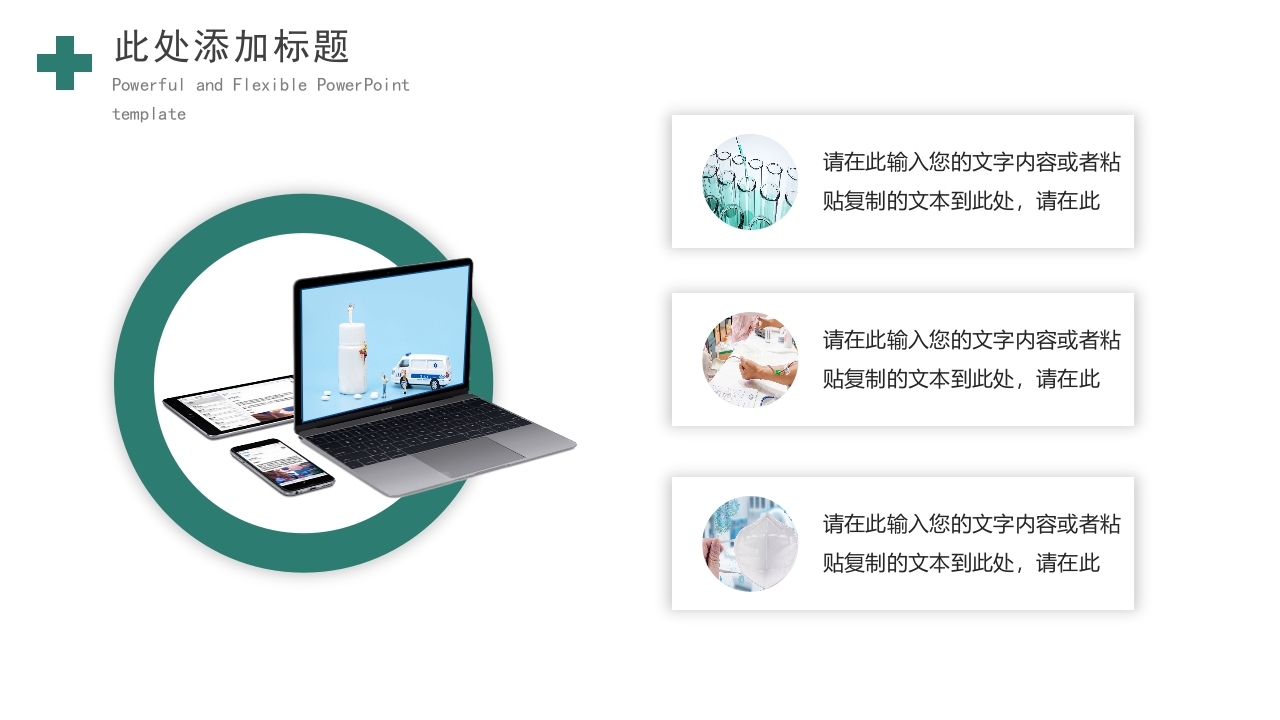 此处添加标题

Powerful and Flexible PowerPoint template

请在此输入您的文字内容或者粘贴复制的文本到此处，请在此

请在此输入您的文字内容或者粘贴复制的文本到此处，请在此

请在此输入您的文字内容或者粘贴复制的文本到此处，请在此